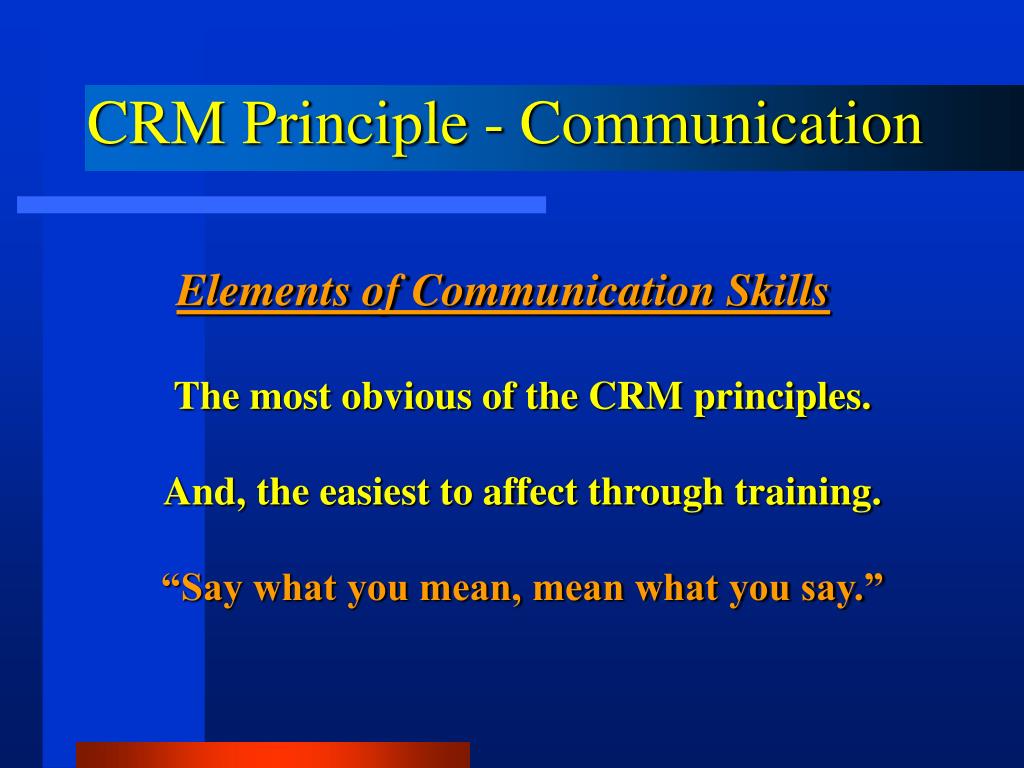 CRM Principle - Communication

Elements of Communication Skills

The most obvious of the CRM principles.

And, the easiest to affect through training.

“Say what you mean, mean what you say.”